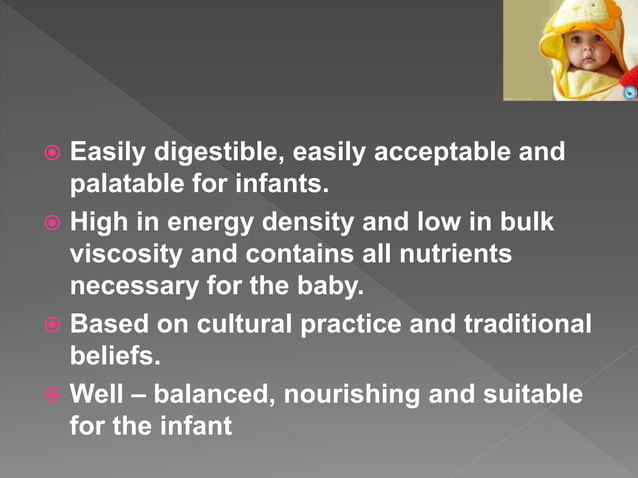 Easily digestible, easily acceptable and palatable for infants.

High in energy density and low in bulk viscosity and contains all nutrients necessary for the baby.

Based on cultural practice and traditional beliefs.

Well – balanced, nourishing and suitable for the infant